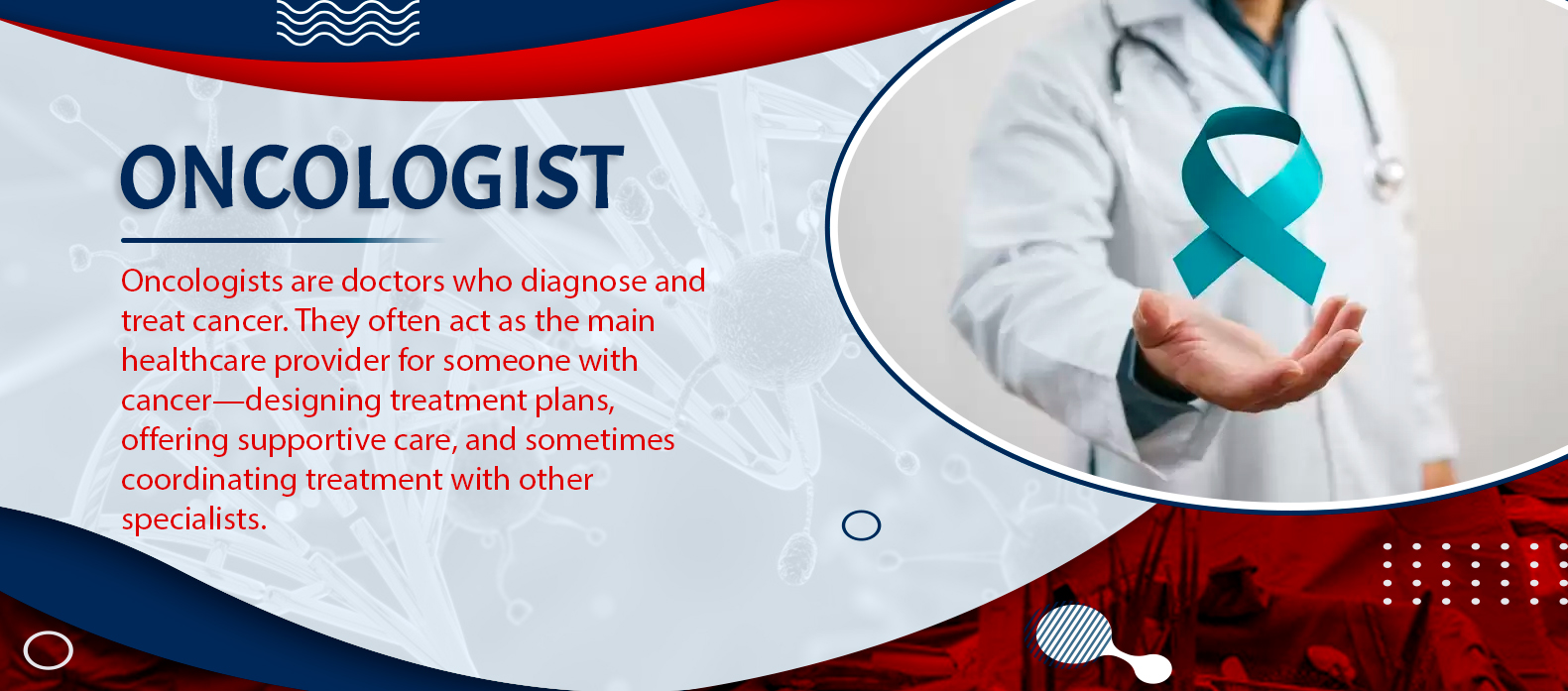 ONCOLOGIST

Oncologists are doctors who diagnose and treat cancer. They often act as the main healthcare provider for someone with cancer—designing treatment plans, offering supportive care, and sometimes coordinating treatment with other specialists.